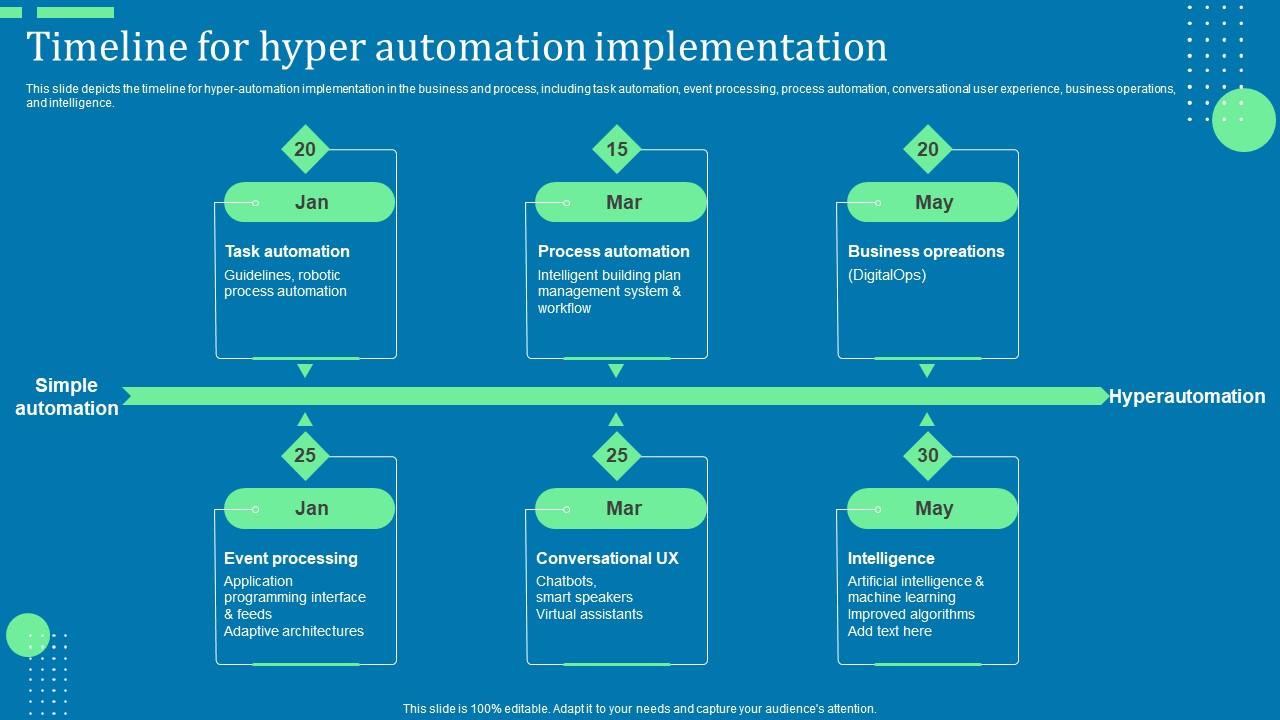 Timeline for hyper automation implementation

This slide depicts the timeline for hyper-automation implementation in the business and process, including task automation, event processing, process automation, conversational user experience, business operations, and intelligence.

20

Jan

Task automation

Guidelines, robotic process automation

15

Mar

Process automation

Intelligent building plan management system & workflow

20

May

Business opreations

(DigitalOps)

Simple automation

Hyperautomation

25

Jan

Event processing

Application programming interface & feeds
Adaptive architectures

25

Mar

Conversational UX

Chatbots,
smart speakers
Virtual assistants

30

May

Intelligence

Artificial intelligence & machine learning
Improved algorithms
Add text here

This slide is 100% editable. Adapt it to your needs and capture your audience's attention.